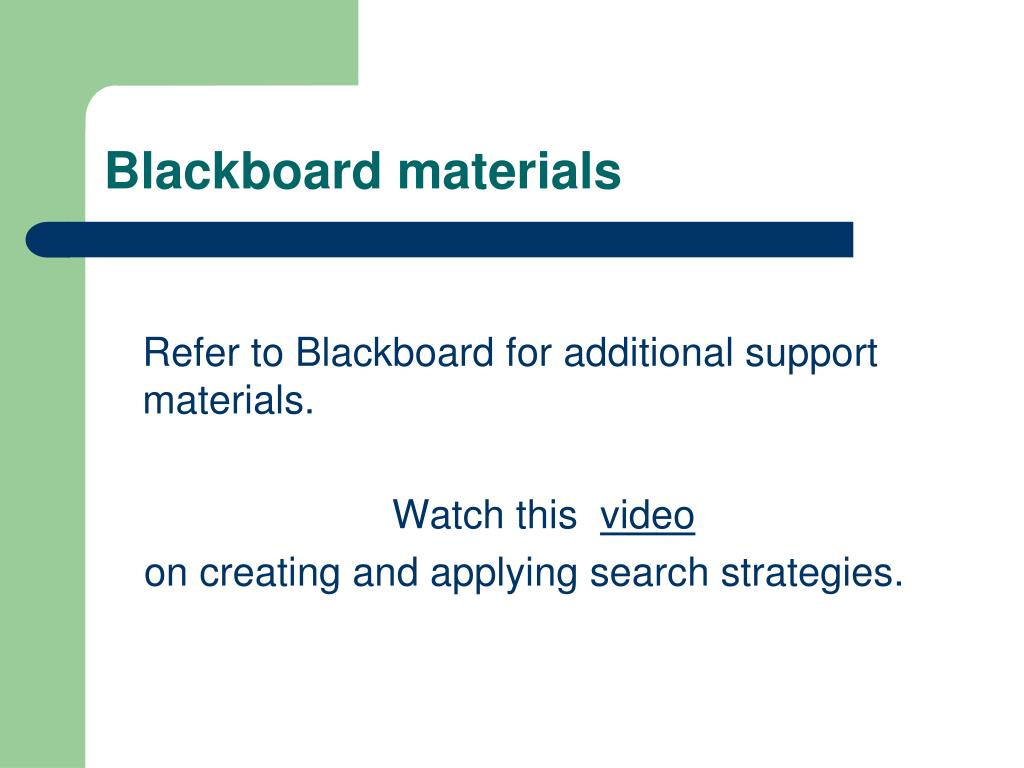 Blackboard materials

Refer to Blackboard for additional support materials.

Watch this video
on creating and applying search strategies.